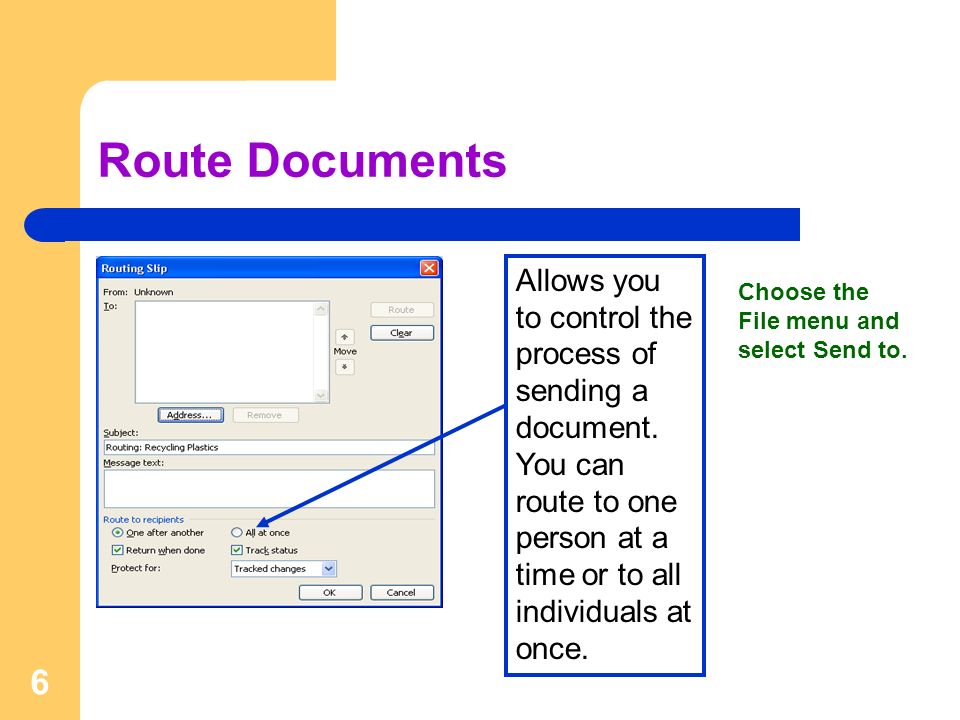 Route Documents

Routing Slip

From: Unknown

To:

Route

Clear

Move

Address...

Remove

Subject:

Routing: Recycling Plastics

Message text:

Route to recipients

One after another

All at once

Return when done

Track status

Protect for:

Tracked changes

OK

Cancel

Allows you to control the process of sending a document. You can route to one person at a time or to all individuals at once.

Choose the File menu and select Send to.

6